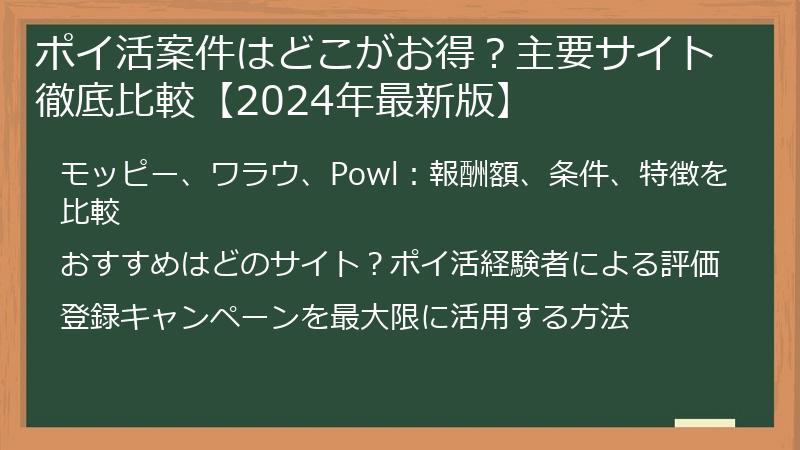 ポイ活案件はどこがお得？主要サイト徹底比較【2024年最新版】

モッピー、ワラウ、Powl：報酬額、条件、特徴を比較

おすすめはどのサイト？ポイ活経験者による評価

登録キャンペーンを最大限に活用する方法